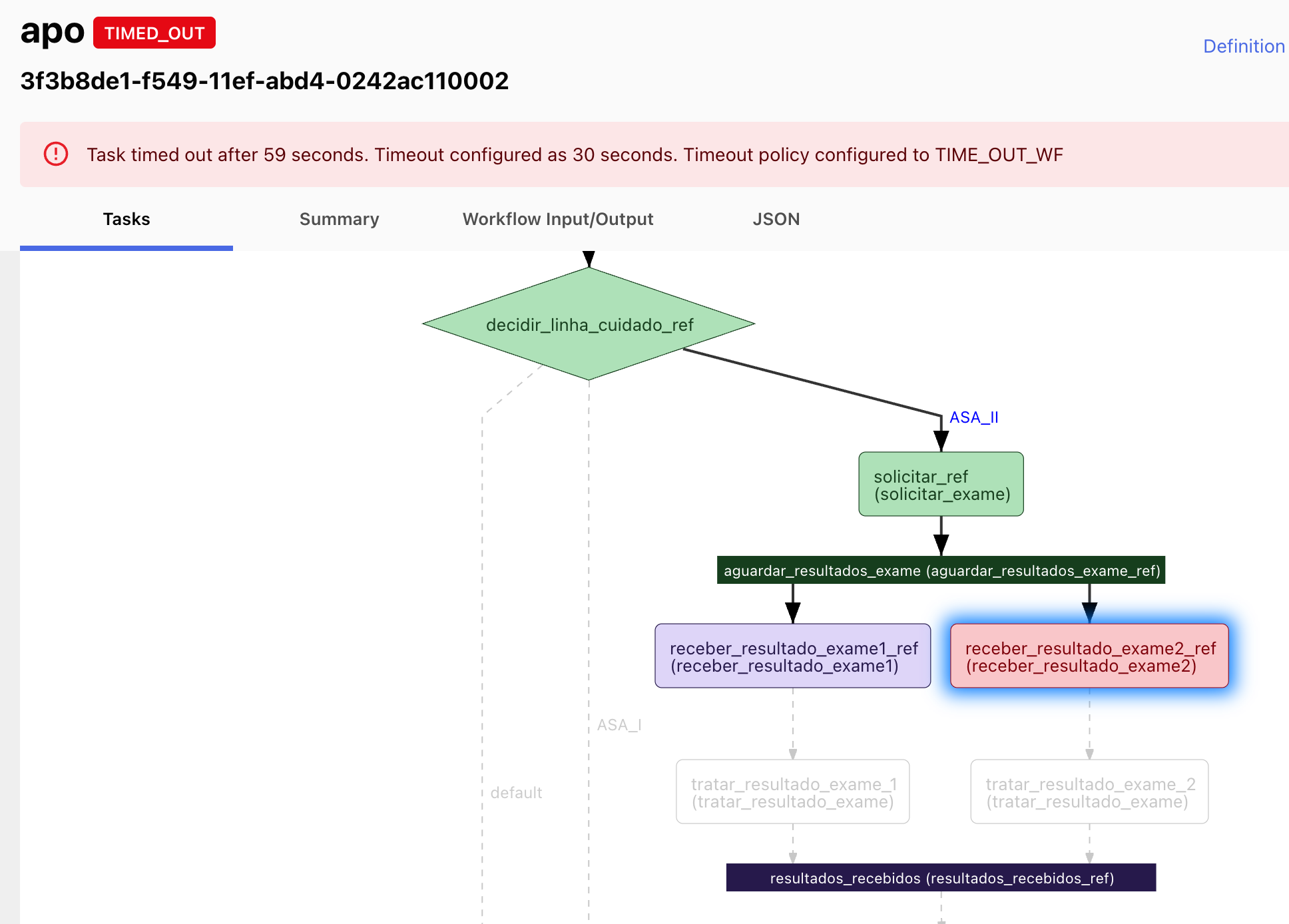 apo TIMED_OUT

Definition

3f3b8de1-f549-11ef-abd4-0242ac110002

Task timed out after 59 seconds. Timeout configured as 30 seconds. Timeout policy configured to TIME_OUT_WF

Tasks

Summary

Workflow Input/Output

JSON

decidir_linha_cuidado_ref

ASA_II

solicitar_ref (solicitar_exame)

aguardar_resultados_exame (aguardar_resultados_exame_ref)

receber_resultado_exame1_ref (receber_resultado_exame1)

receber_resultado_exame2_ref (receber_resultado_exame2)

ASA_I

default

tratar_resultado_exame_1 (tratar_resultado_exame)

tratar_resultado_exame_2 (tratar_resultado_exame)

resultados_recebidos (resultados_recebidos_ref)